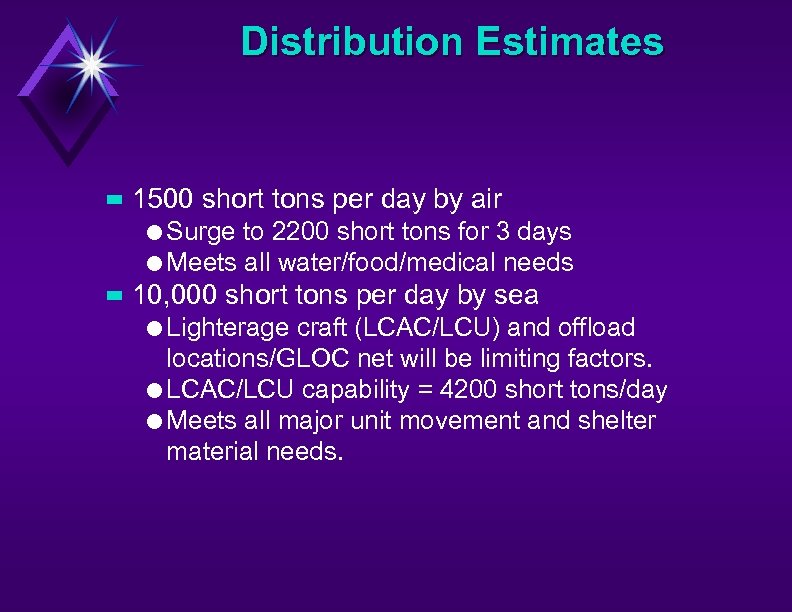 Distribution Estimates

- 1500 short tons per day by air
  - Surge to 2200 short tons for 3 days
  - Meets all water/food/medical needs
- 10,000 short tons per day by sea
  - Lighterage craft (LCAC/LCU) and offload locations/GLOC net will be limiting factors.
  - LCAC/LCU capability = 4200 short tons/day
  - Meets all major unit movement and shelter material needs.